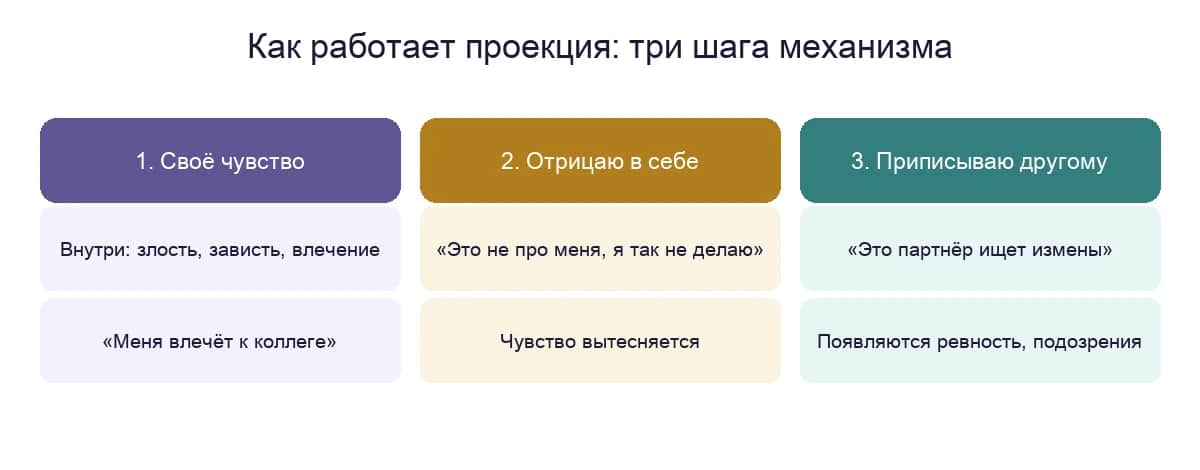 Как работает проекция: три шага механизма

1. Своё чувство

Внутри: злость, зависть, влечение

«Меня влечёт к коллеге»

2. Отрицаю в себе

«Это не про меня, я так не делаю»

Чувство вытесняется

3. Приписываю другому

«Это партнёр ищет измены»

Появляются ревность, подозрения